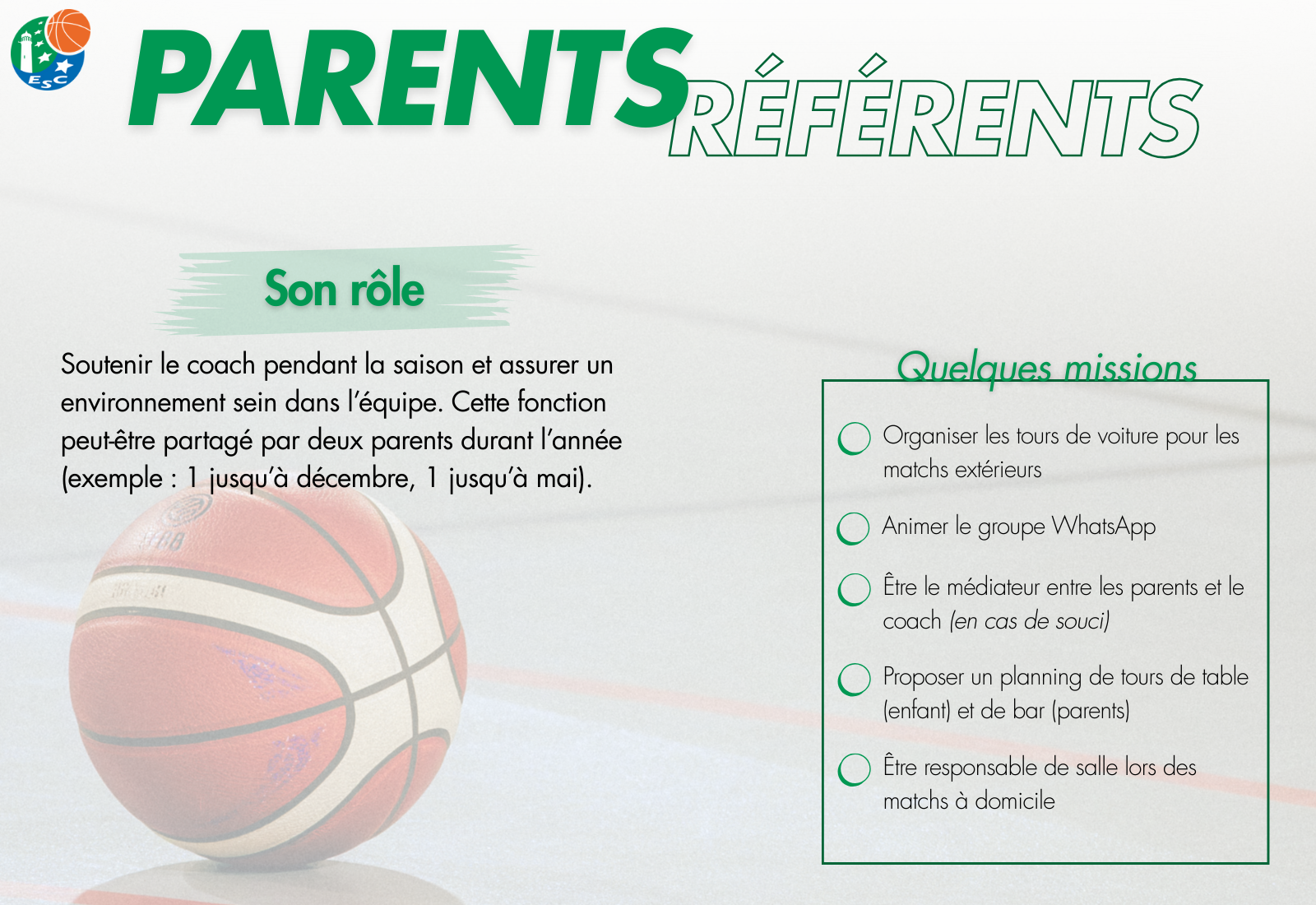 ESC

PARENTS RÉFÉRENTS

Son rôle

Soutenir le coach pendant la saison et assurer un environnement sein dans l'équipe. Cette fonction peut-être partagé par deux parents durant l'année (exemple : 1 jusqu'à décembre, 1 jusqu'à mai).

Quelques missions

Organiser les tours de voiture pour les matchs extérieurs

Animer le groupe WhatsApp

Être le médiateur entre les parents et le coach (en cas de souci)

Proposer un planning de tours de table (enfant) et de bar (parents)

Être responsable de salle lors des matchs à domicile